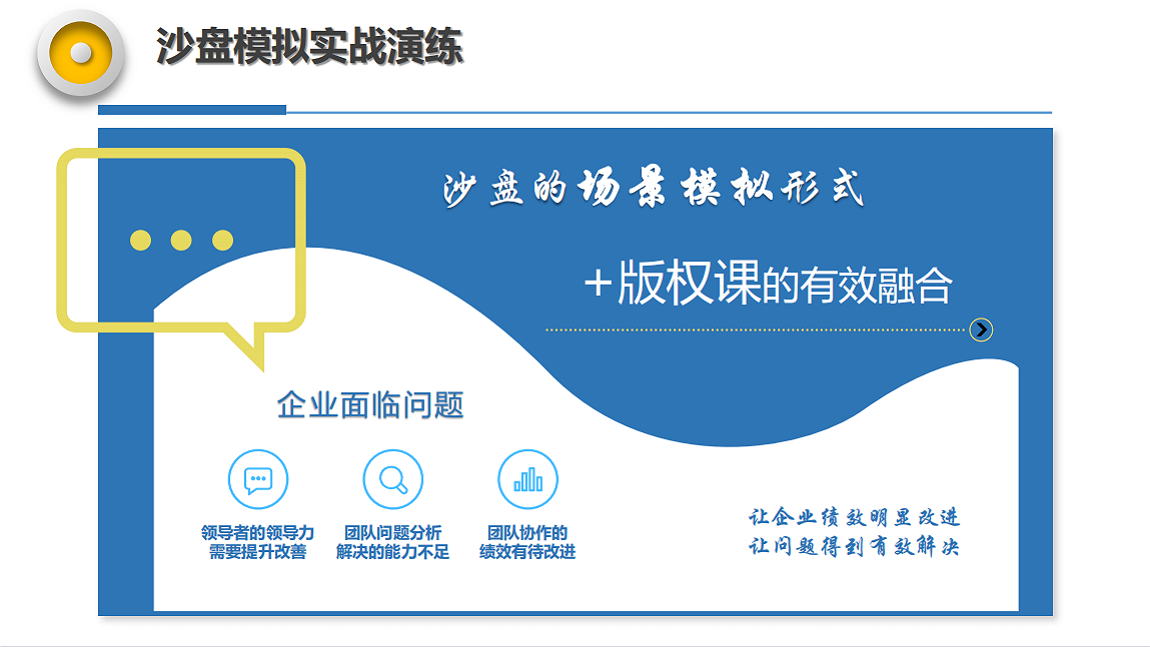 沙盘模拟实战演练

沙盘的场景模拟形式

+版权课的有效融合

企业面临问题

领导者的领导力需要提升改善

团队问题分析解决的能力不足

团队协作的绩效有待改进

让企业绩效明显改进
让问题得到有效解决